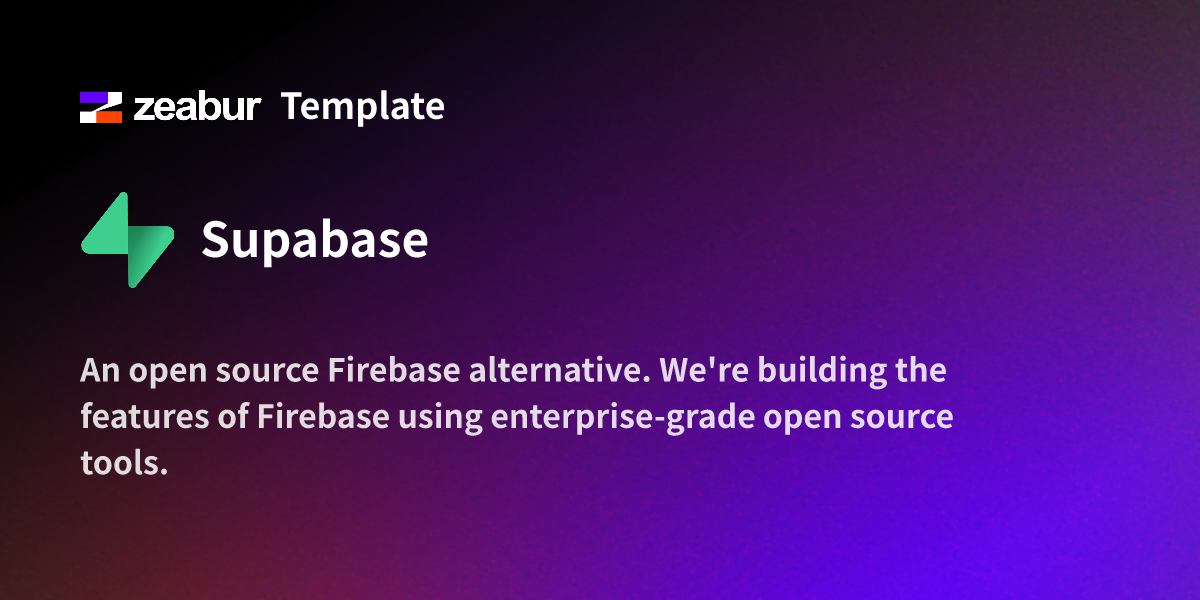 zeabur Template

Supabase

An open source Firebase alternative. We're building the features of Firebase using enterprise-grade open source tools.